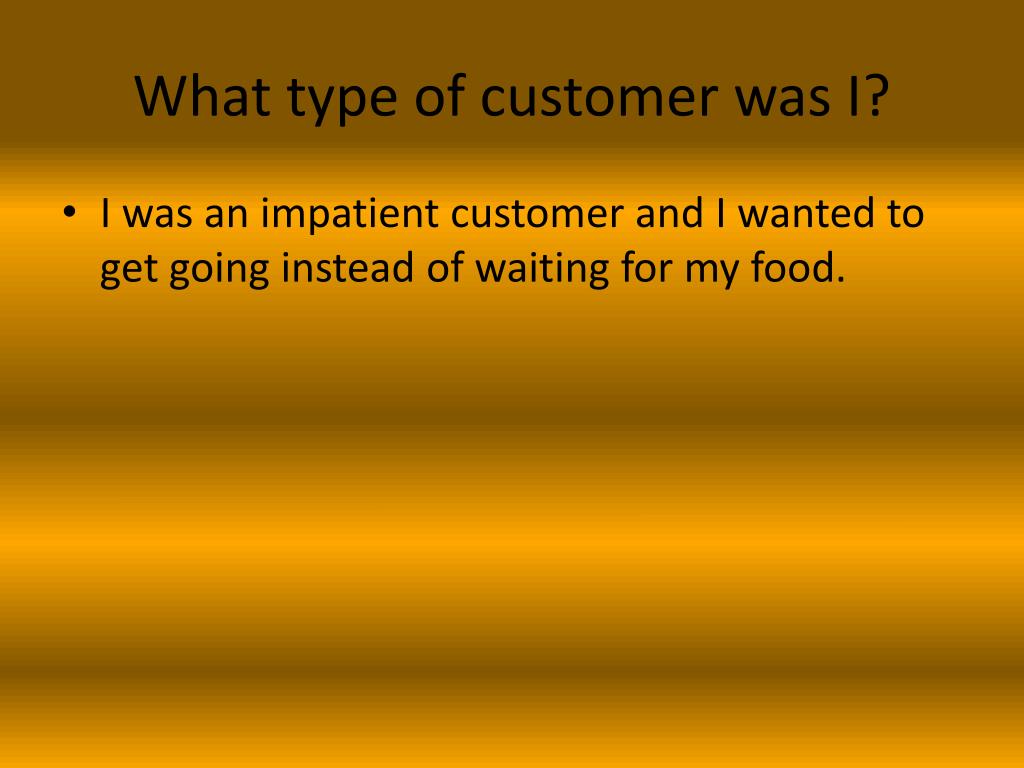 What type of customer was I?

• I was an impatient customer and I wanted to get going instead of waiting for my food.